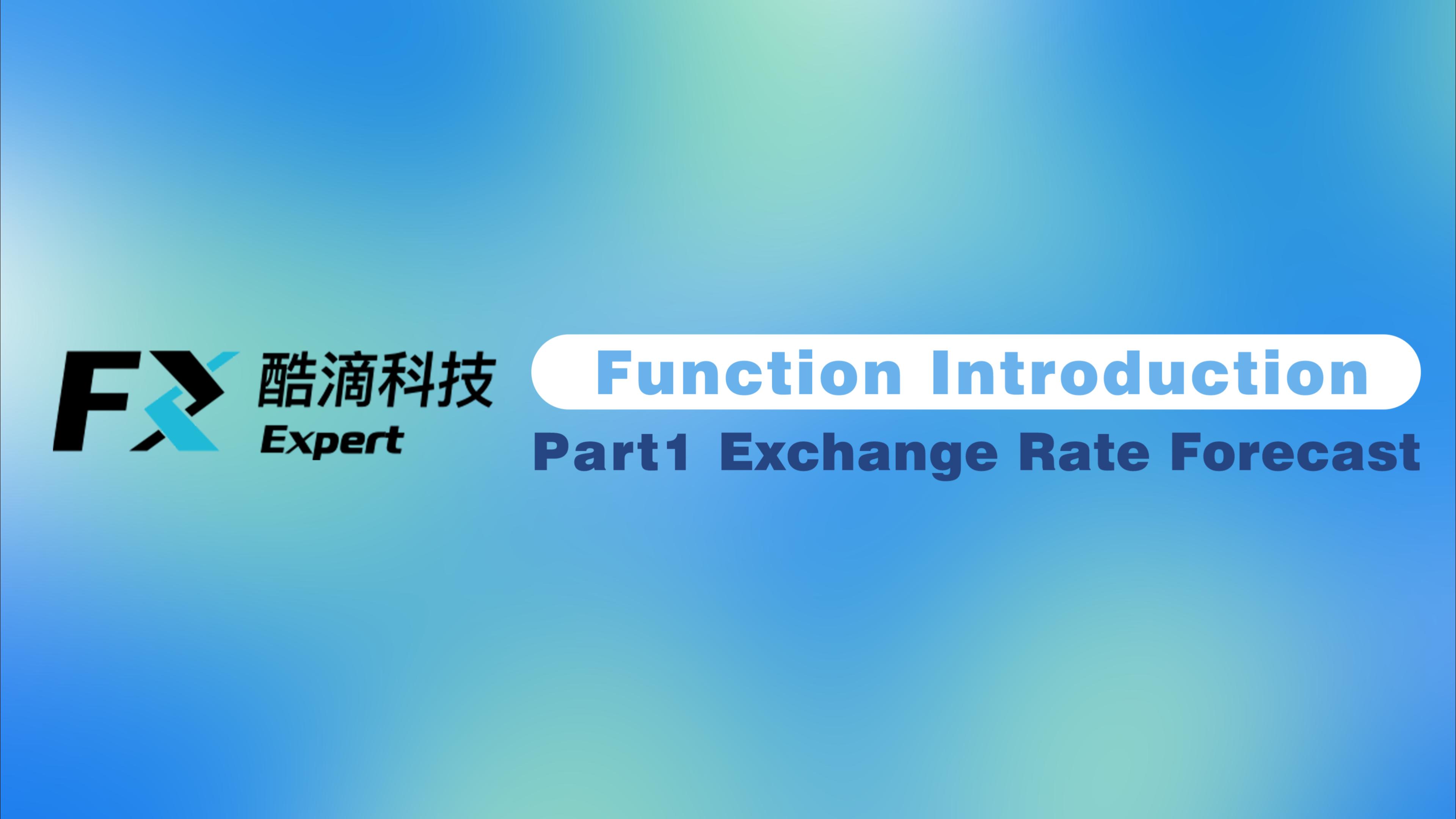 FX 酷滴科技
Expert

Function Introduction

Part1 Exchange Rate Forecast